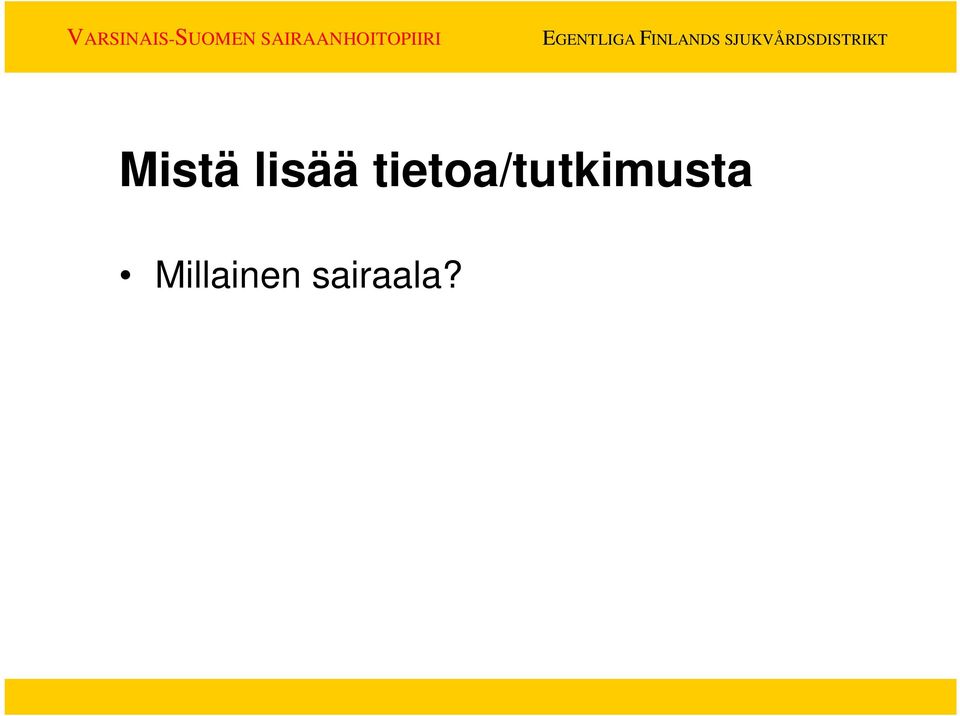 VARSINAIS-SUOMEN SAIRAANHOITOPIIRI EGENTLIGA FINLANDS SJUKVÅRDSDISTRIKT

Mistä lisää tietoa/tutkimusta

• Millainen sairaala?